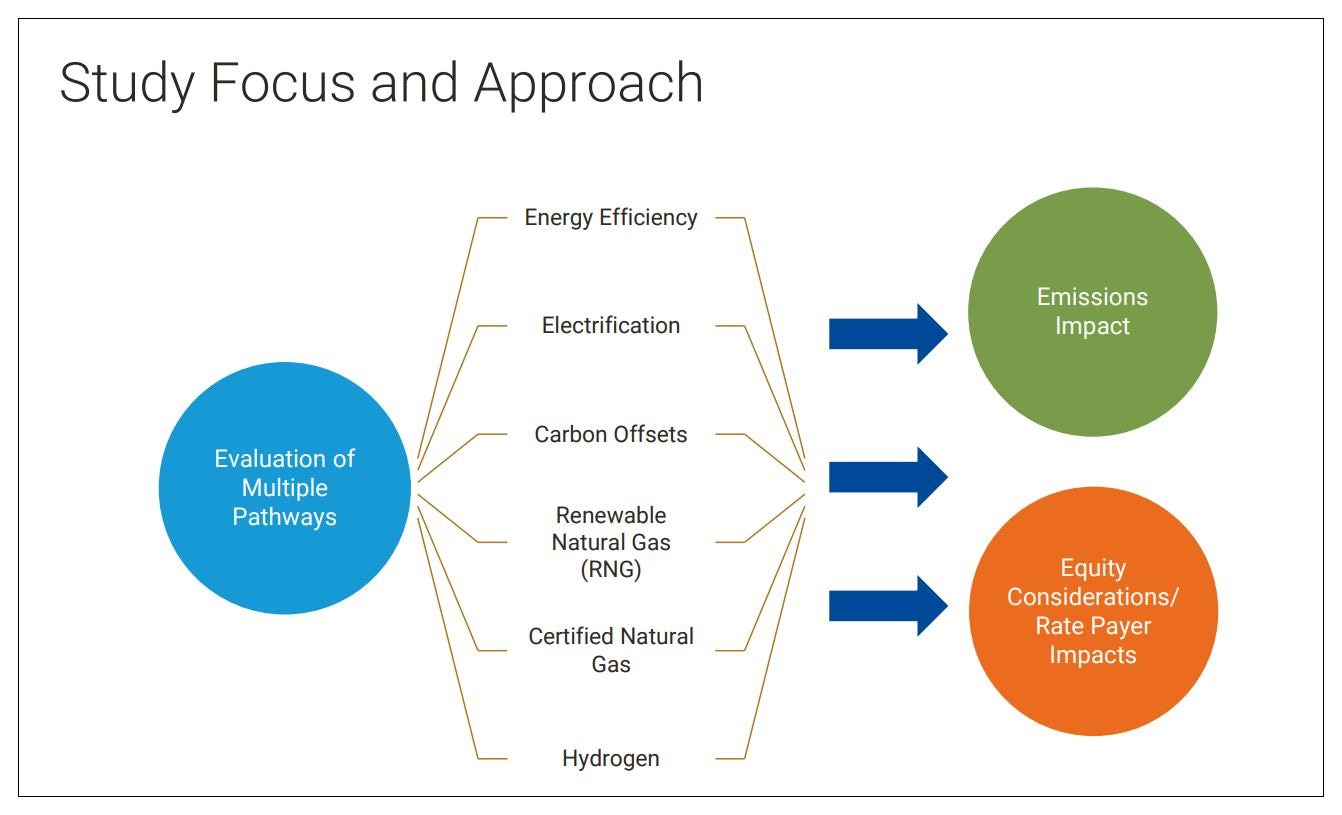 Study Focus and Approach

Evaluation of Multiple Pathways

Energy Efficiency

Electrification

Carbon Offsets

Renewable Natural Gas (RNG)

Certified Natural Gas

Hydrogen

Emissions Impact

Equity Considerations/ Rate Payer Impacts